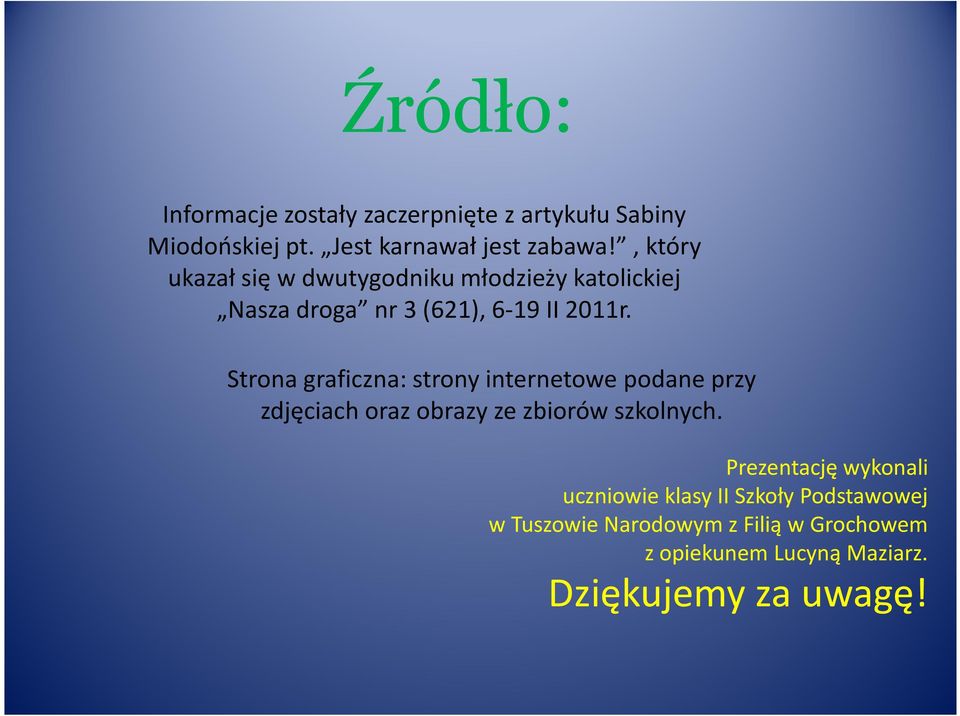 Źródło:

Informacje zostały zaczerpnięte z artykułu Sabiny Miodońskiej pt. „Jest karnawał jest zabawa!” , który ukazał się w dwutygodniku młodzieży katolickiej „Nasza droga” nr 3 (621), 6-19 II 2011r.

Strona graficzna: strony internetowe podane przy zdjęciach oraz obrazy ze zbiorów szkolnych.

Prezentację wykonali uczniowie klasy II Szkoły Podstawowej w Tuszowie Narodowym z Filią w Grochowem z opiekunem Lucyną Maziarz.

Dziękujemy za uwagę!